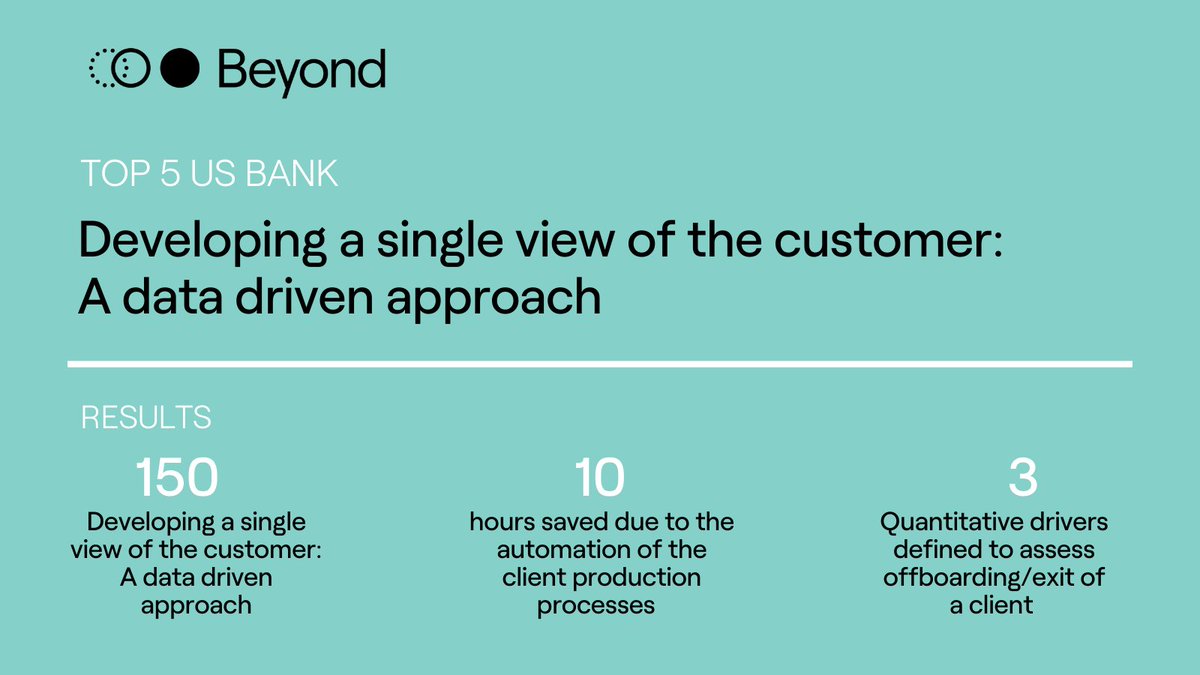 Beyond

TOP 5 US BANK

Developing a single view of the customer: A data driven approach

RESULTS

150
Developing a single view of the customer: A data driven approach

10
hours saved due to the automation of the client production processes

3
Quantitative drivers defined to assess offboarding/exit of a client